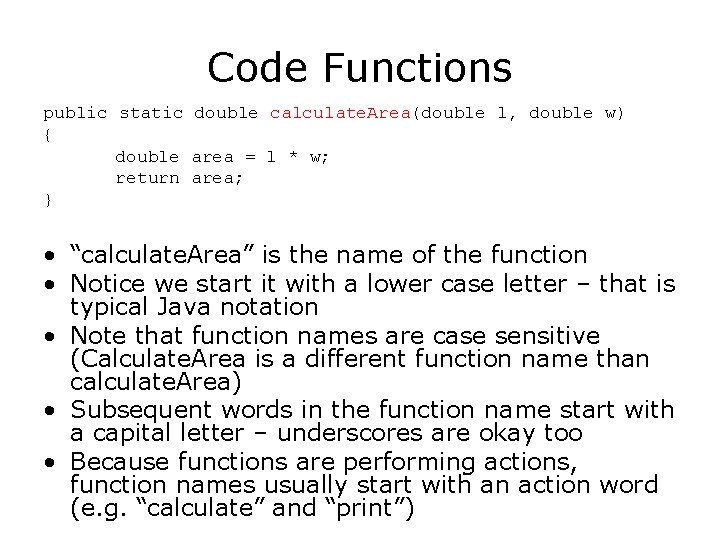 Code Functions

public static double calculateArea(double l, double w)
{
	double area = l * w;
	return area;
}

• “calculateArea” is the name of the function
• Notice we start it with a lower case letter – that is typical Java notation
• Note that function names are case sensitive (CalculateArea is a different function name than calculateArea)
• Subsequent words in the function name start with a capital letter – underscores are okay too
• Because functions are performing actions, function names usually start with an action word (e.g. “calculate” and “print”)